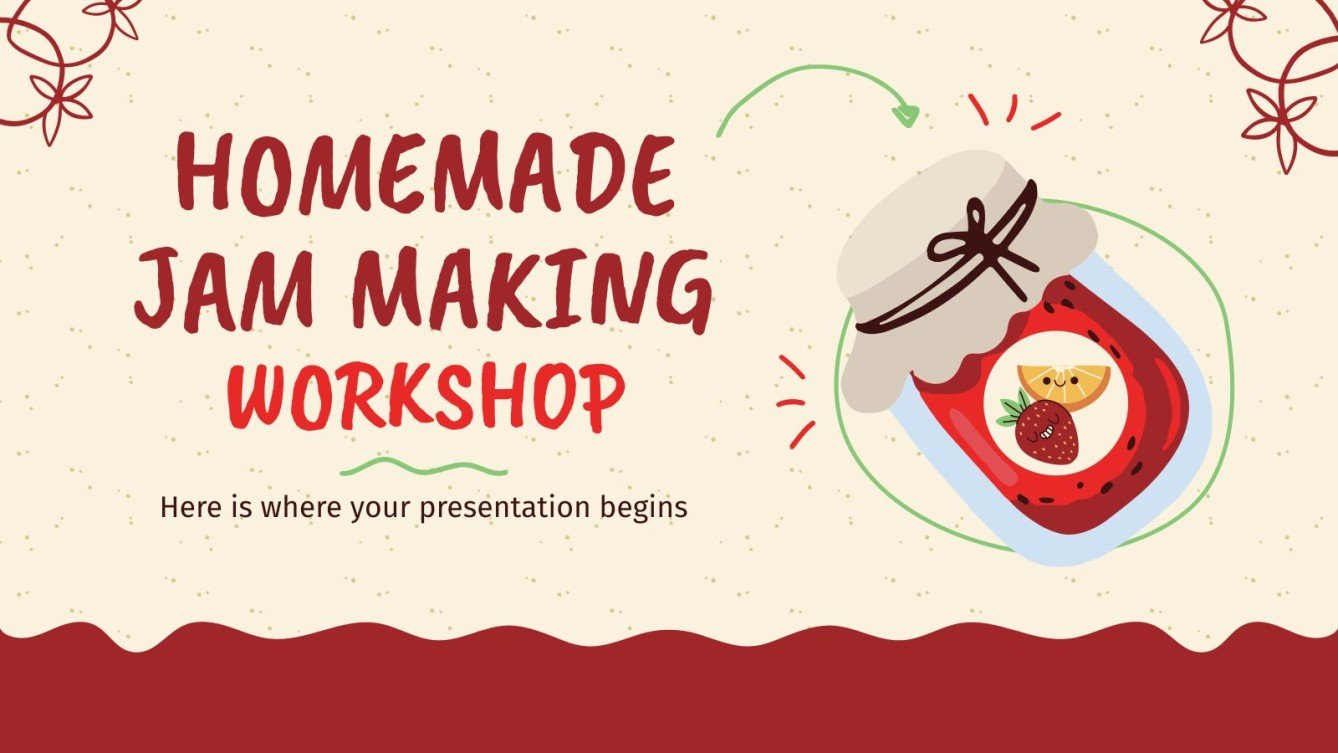 HOMEMADE JAM MAKING WORKSHOP

Here is where your presentation begins